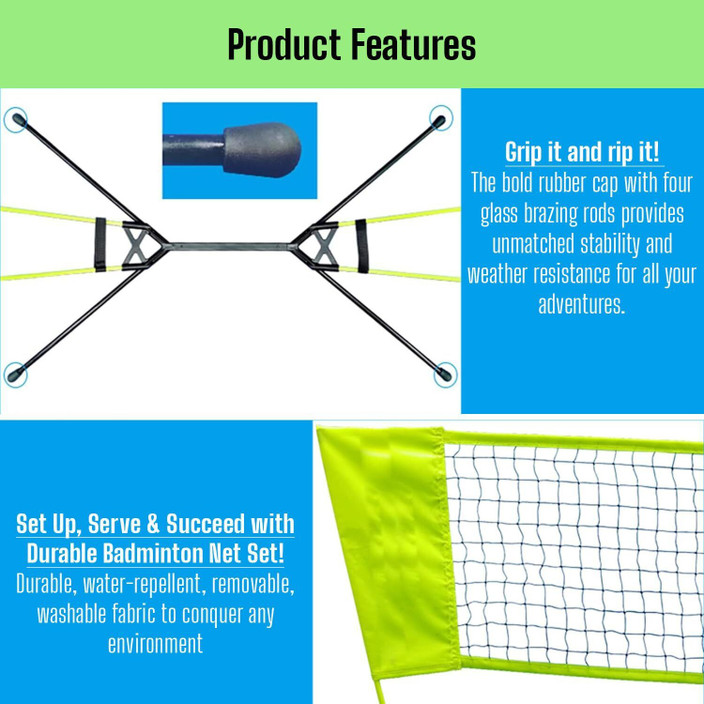 Product Features

Grip it and rip it!
The bold rubber cap with four glass brazing rods provides unmatched stability and weather resistance for all your adventures.

Set Up, Serve & Succeed with Durable Badminton Net Set!
Durable, water-repellent, removable, washable fabric to conquer any environment